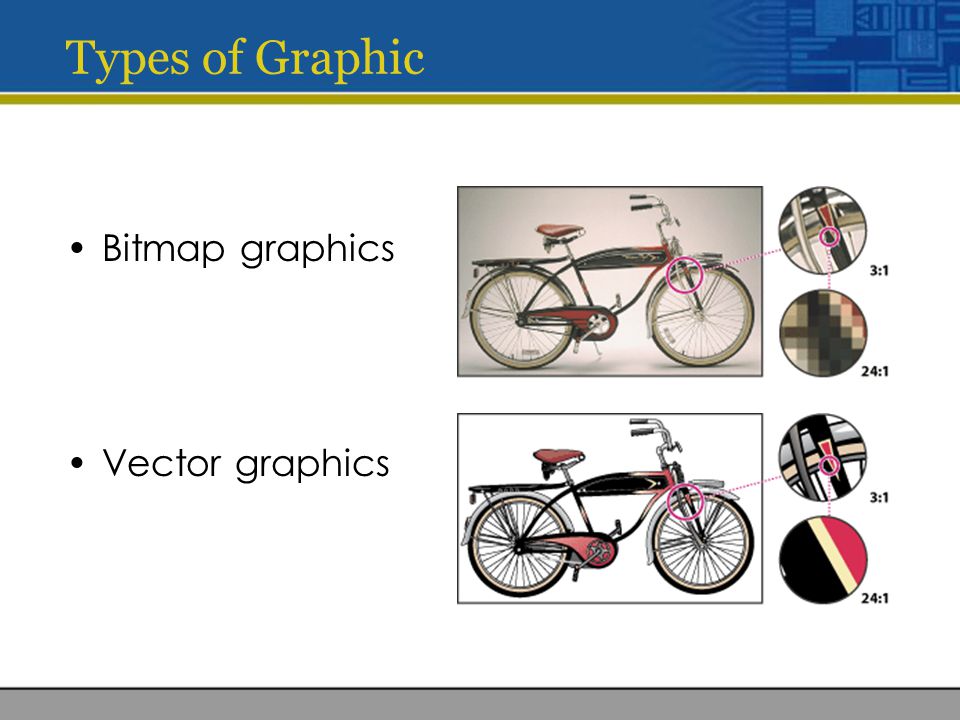 Types of Graphic

• Bitmap graphics

3:1

24:1

• Vector graphics

3:1

24:1